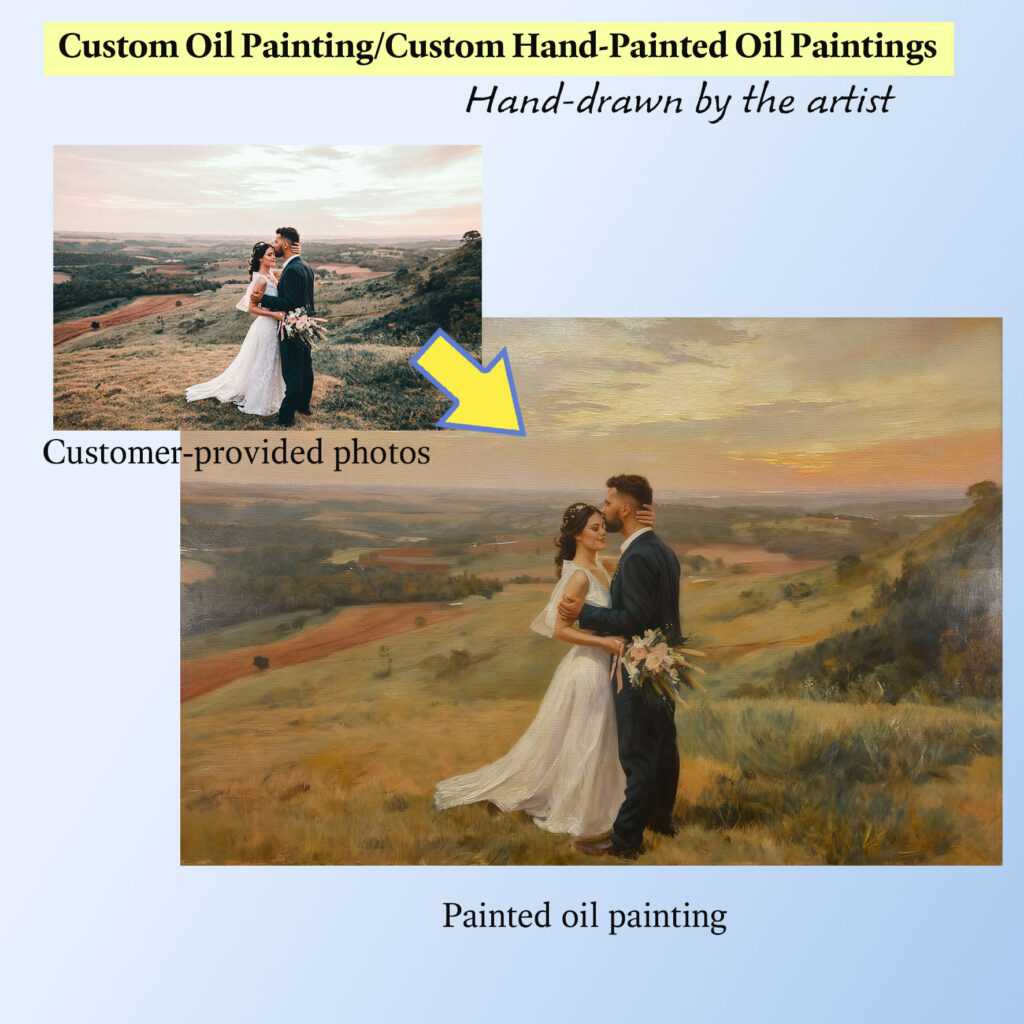 Custom Oil Painting/Custom Hand-Painted Oil Paintings

Hand-drawn by the artist

Customer-provided photos

Painted oil painting